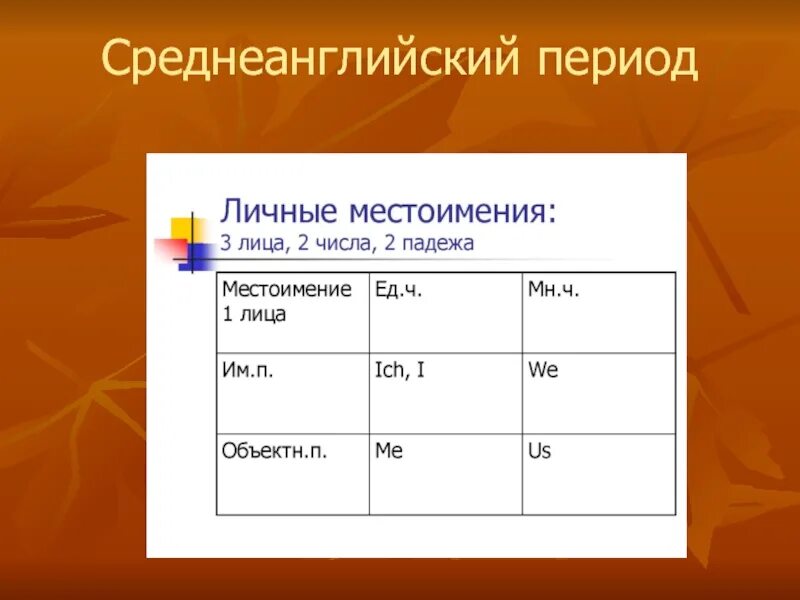 Среднеанглийский период

Личные местоимения:
3 лица, 2 числа, 2 падежа

| Местоимение 1 лица | Ед.ч. | Мн.ч. |
|---|---|---|
| Им.п. | Ich, I | We |
| Объектн.п. | Me | Us |